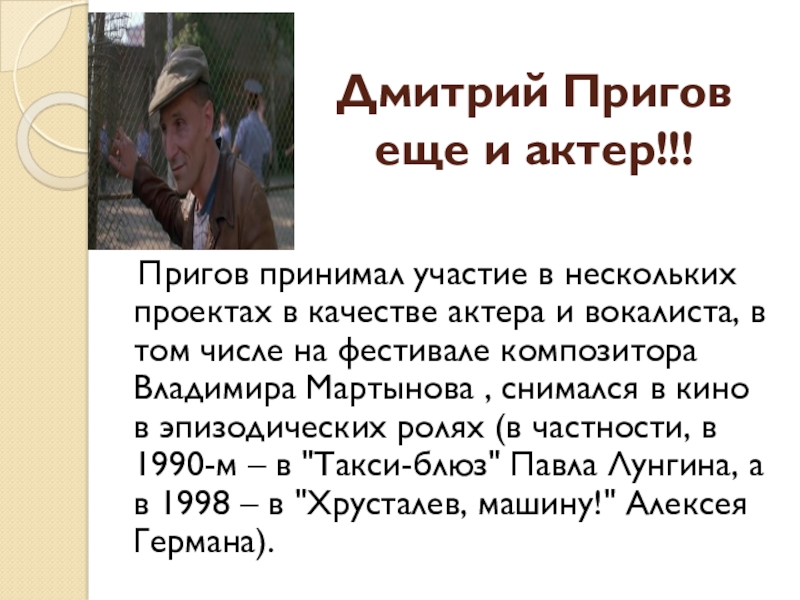 Дмитрий Пригов еще и актер!!!

Пригов принимал участие в нескольких проектах в качестве актера и вокалиста, в том числе на фестивале композитора Владимира Мартынова , снимался в кино в эпизодических ролях (в частности, в 1990-м – в "Такси-блюз" Павла Лунгина, а в 1998 – в "Хрусталев, машину!" Алексея Германа).